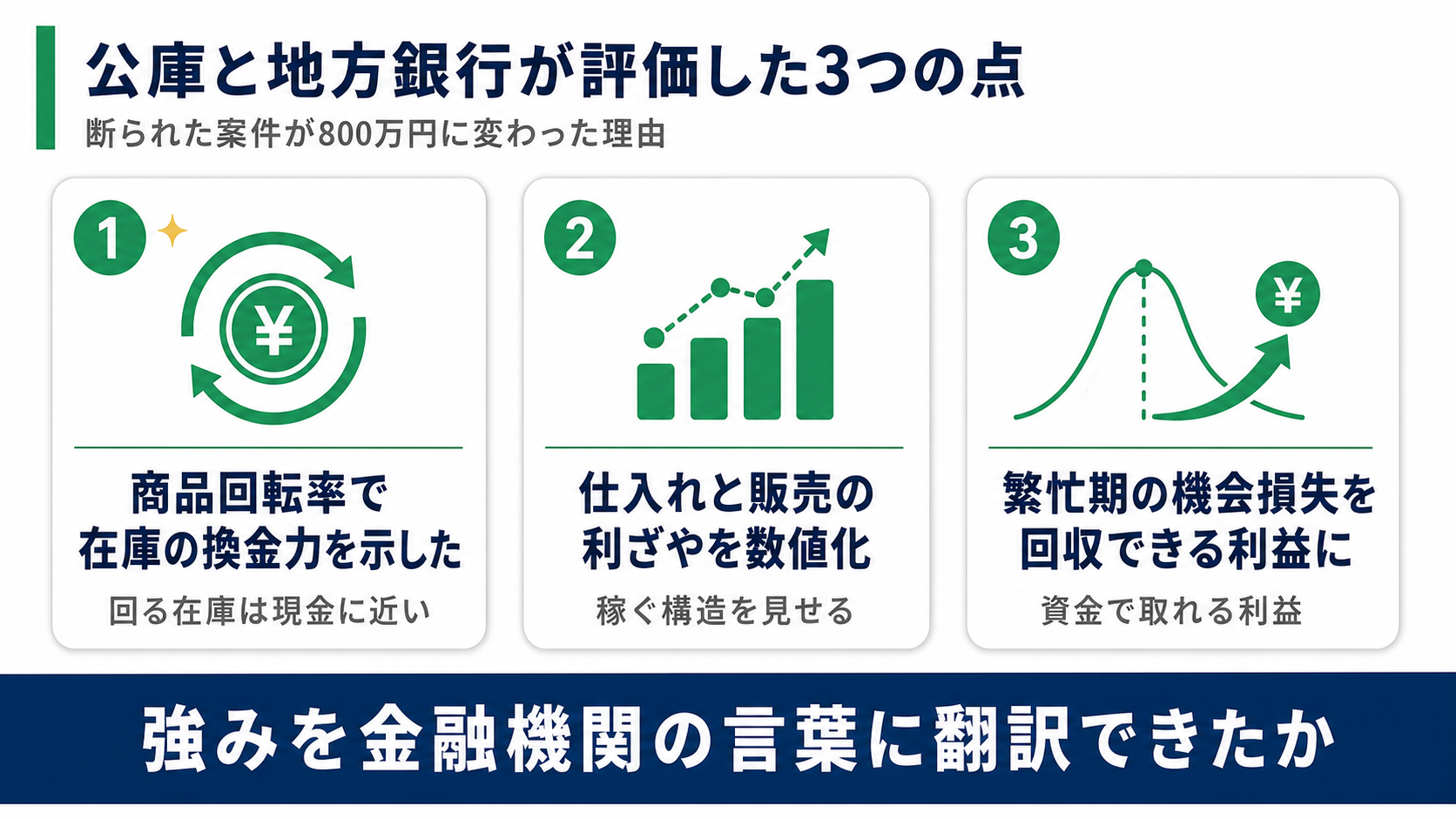 公庫と地方銀行が評価した3つの点

断られた案件が800万円に変わった理由

1

¥

商品回転率で在庫の換金力を示した

回る在庫は現金に近い

2

仕入れと販売の利ざやを数値化

稼ぐ構造を見せる

3

¥

繁忙期の機会損失を回収できる利益に

資金で取れる利益

強みを金融機関の言葉に翻訳できたか